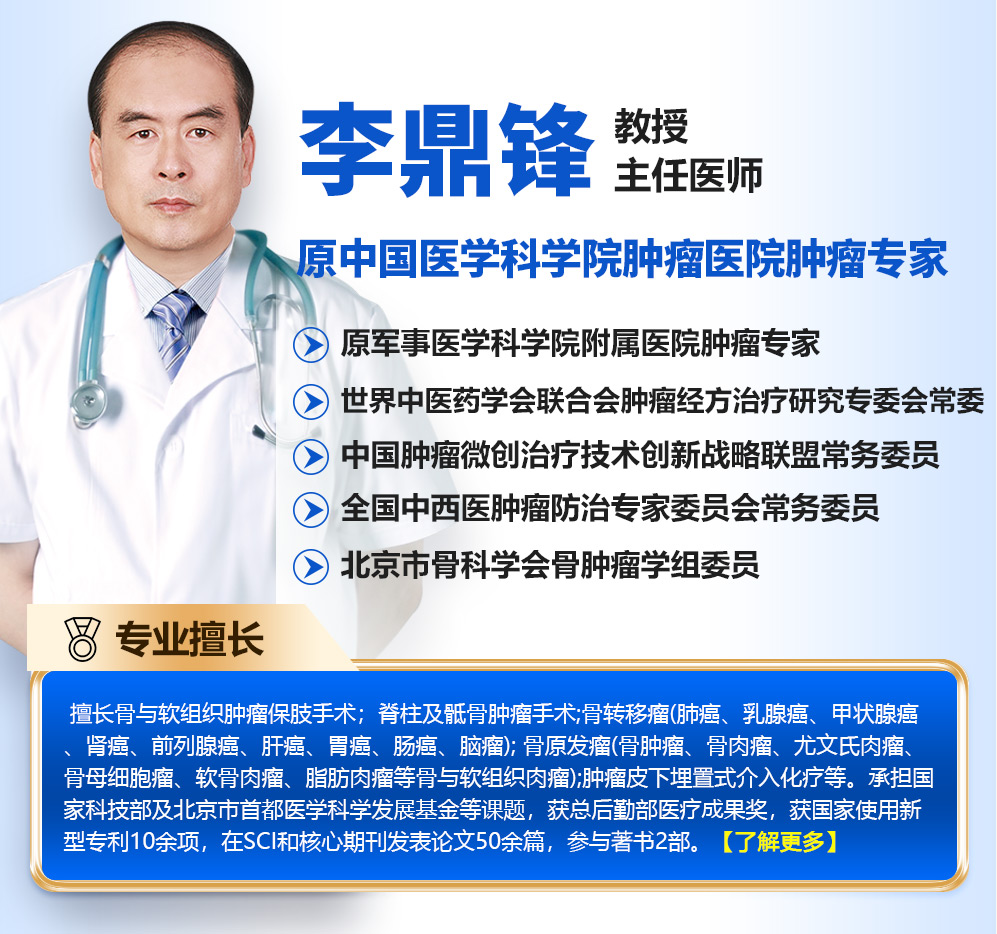 李鼎锋 教授
主任医师

原中国医学科学院肿瘤医院肿瘤专家

原军事医学科学院附属医院肿瘤专家

世界中医药学会联合会肿瘤经方治疗研究专委会常委

中国肿瘤微创治疗技术创新战略联盟常务委员

全国中西医肿瘤防治专家委员会常务委员

北京市骨科学会骨肿瘤学组委员

专业擅长

擅长骨与软组织肿瘤保肢手术；脊柱及骶骨肿瘤手术;骨转移瘤(肺癌、乳腺癌、甲状腺癌、肾癌、前列腺癌、肝癌、胃癌、肠癌、脑瘤); 骨原发瘤(骨肿瘤、骨肉瘤、尤文氏肉瘤、骨母细胞瘤、软骨肉瘤、脂肪肉瘤等骨与软组织肉瘤);肿瘤皮下埋置式介入化疗等。承担国家科技部及北京市首都医学科学发展基金等课题，获总后勤部医疗成果奖，获国家使用新型专利10余项，在SCI和核心期刊发表论文50余篇，参与著书2部。【了解更多】